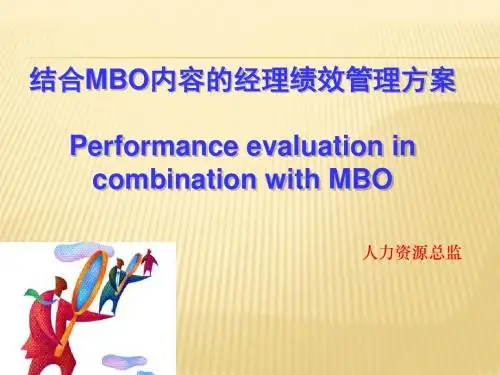 结合MBO内容的经理绩效管理方案

Performance evaluation in combination with MBO

人力资源总监